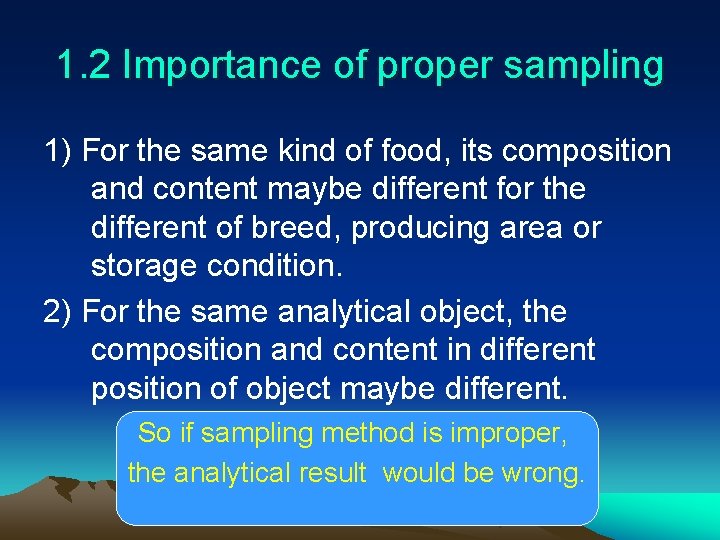 1.2 Importance of proper sampling

1) For the same kind of food, its composition and content maybe different for the different of breed, producing area or storage condition.

2) For the same analytical object, the composition and content in different position of object maybe different.

So if sampling method is improper, the analytical result would be wrong.